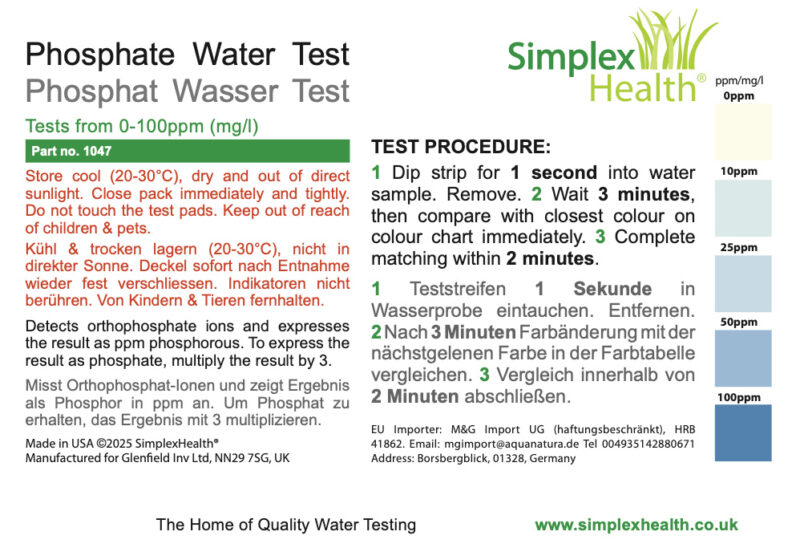 Phosphate Water Test
Phosphat Wasser Test

Tests from 0-100ppm (mg/l)

Part no. 1047

Store cool (20-30°C), dry and out of direct sunlight. Close pack immediately and tightly. Do not touch the test pads. Keep out of reach of children & pets.

Kühl & trocken lagern (20-30°C), nicht in direkter Sonne. Deckel sofort nach Entnahme wieder fest verschliessen. Indikatoren nicht berühren. Von Kindern & Tieren fernhalten.

Detects orthophosphate ions and expresses the result as ppm phosphorous. To express the result as phosphate, multiply the result by 3.

Misst Orthophosphat-Ionen und zeigt Ergebnis als Phosphor in ppm an. Um Phosphat zu erhalten, das Ergebnis mit 3 multiplizieren.

Made in USA ©2025 SimplexHealth®
Manufactured for Glenfield Inv Ltd, NN29 7SG, UK

Simplex Health®

TEST PROCEDURE:

1 Dip strip for 1 second into water sample. Remove. 2 Wait 3 minutes, then compare with closest colour on colour chart immediately. 3 Complete matching within 2 minutes.

1 Teststreifen 1 Sekunde in Wasserprobe eintauchen. Entfernen. 2 Nach 3 Minuten Farbänderung mit der nächstgelenen Farbe in der Farbtabelle vergleichen. 3 Vergleich innerhalb von 2 Minuten abschließen.

EU Importer: M&G Import UG (haftungsbeschränkt), HRB 41862. Email: mgimport@aquanatura.de Tel 004935142880671 Address: Borsbergblick, 01328, Germany

ppm/mg/l
0ppm
10ppm
25ppm
50ppm
100ppm

The Home of Quality Water Testing

www.simplexhealth.co.uk